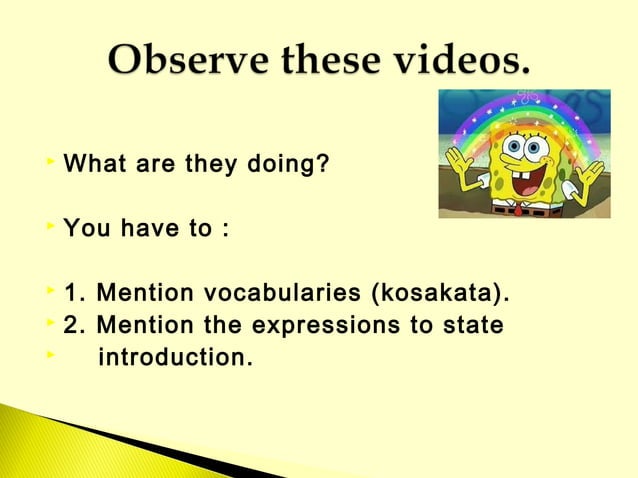 Observe these videos.

What are they doing?

You have to :

1. Mention vocabularies (kosakata).

2. Mention the expressions to state

introduction.